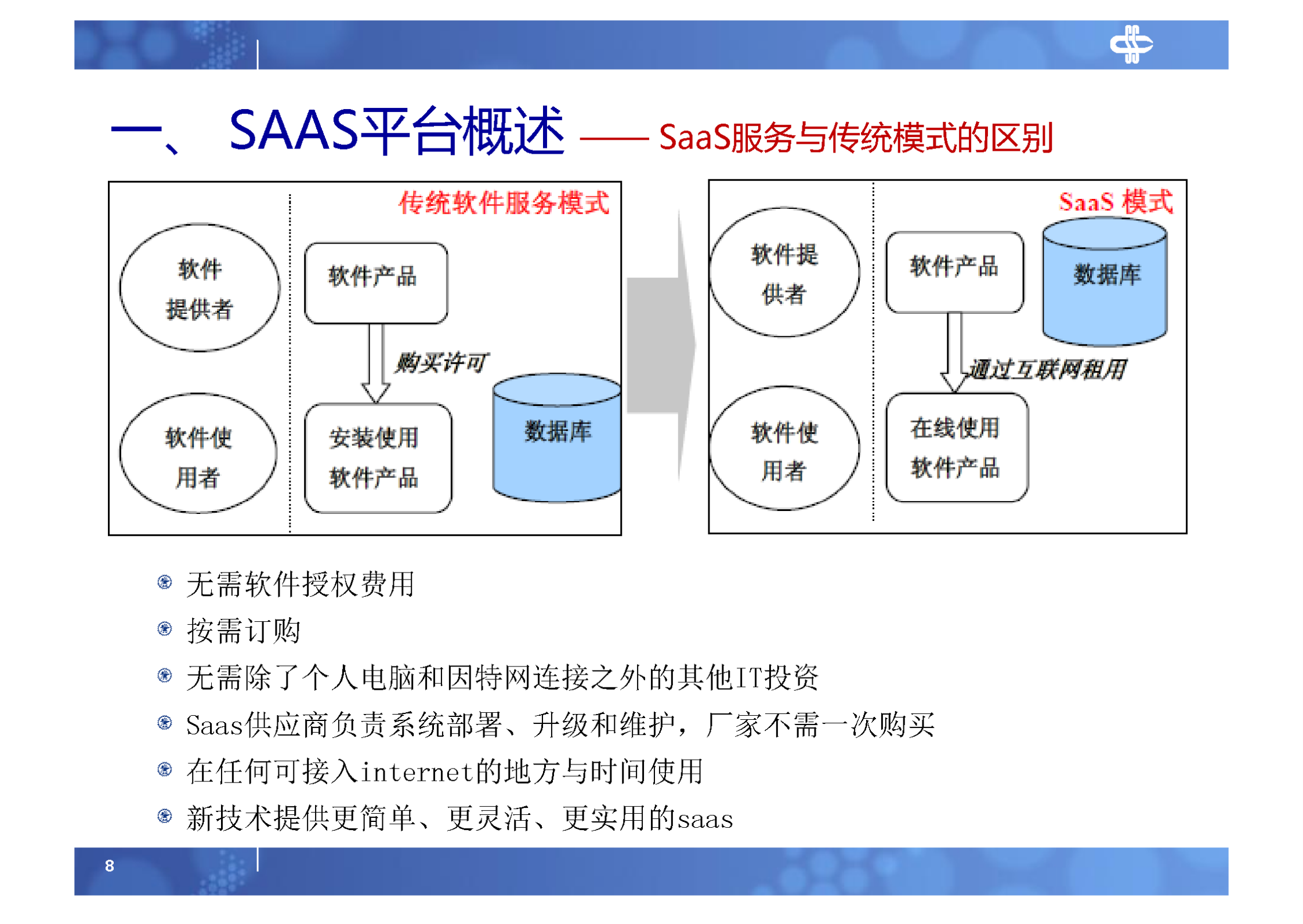 一、 SAAS平台概述 —— SaaS服务与传统模式的区别

传统软件服务模式

软件提供者

软件产品

购买许可

软件使用者

安装使用软件产品

数据库

SaaS 模式

软件提供者

软件产品

数据库

通过互联网租用

软件使用者

在线使用软件产品

无需软件授权费用

按需订购

无需除了个人电脑和因特网连接之外的其他IT投资

Saas供应商负责系统部署、升级和维护，厂家不需一次购买

在任何可接入internet的地方与时间使用

新技术提供更简单、更灵活、更实用的saas

8